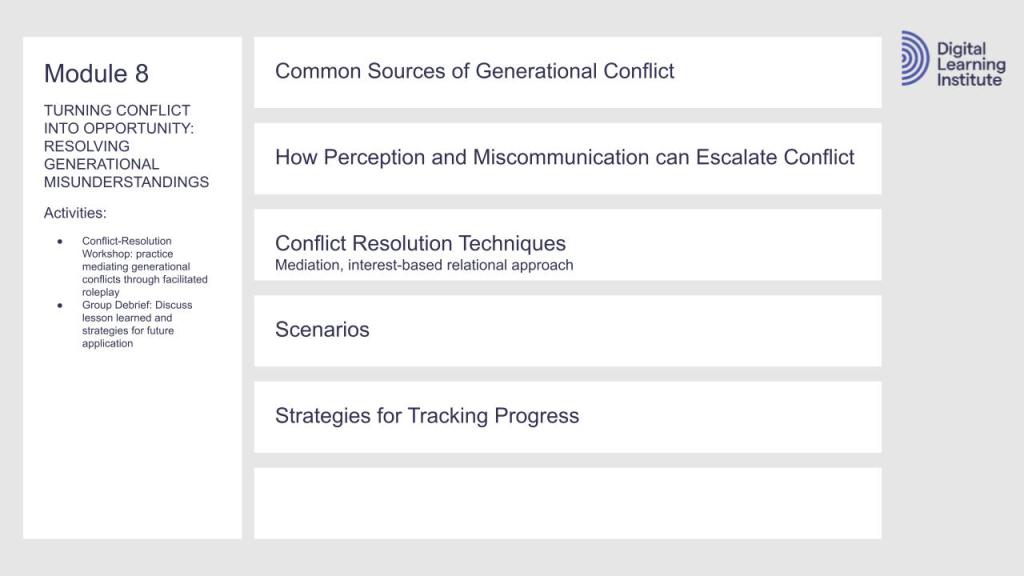 Module 8

TURNING CONFLICT INTO OPPORTUNITY: RESOLVING GENERATIONAL MISUNDERSTANDINGS

Activities:

- Conflict-Resolution Workshop: practice mediating generational conflicts through facilitated roleplay
- Group Debrief: Discuss lesson learned and strategies for future application

Common Sources of Generational Conflict

How Perception and Miscommunication can Escalate Conflict

Conflict Resolution Techniques
Mediation, interest-based relational approach

Scenarios

Strategies for Tracking Progress

Digital Learning Institute